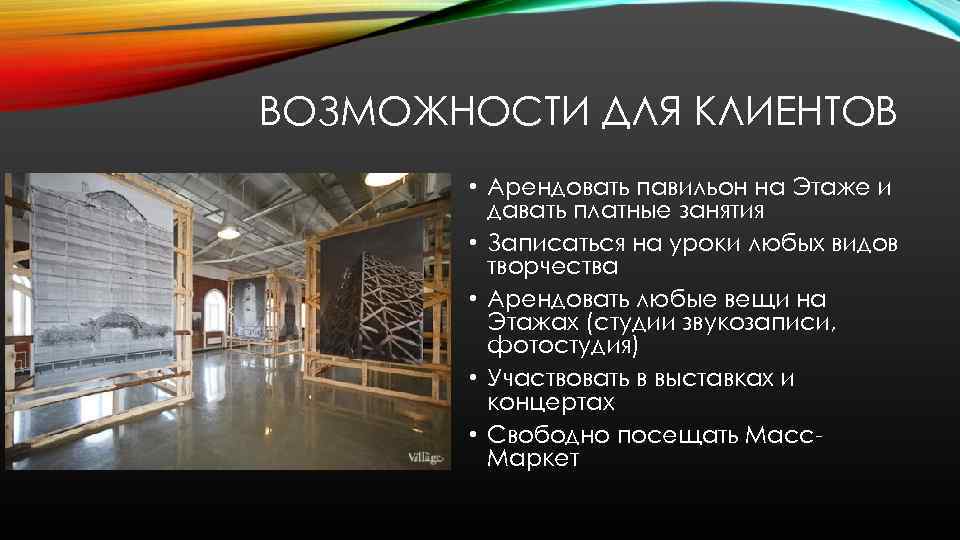 ВОЗМОЖНОСТИ ДЛЯ КЛИЕНТОВ

Village

• Арендовать павильон на Этаже и давать платные занятия
• Записаться на уроки любых видов творчества
• Арендовать любые вещи на Этажах (студии звукозаписи, фотостудия)
• Участвовать в выставках и концертах
• Свободно посещать Масс-Маркет